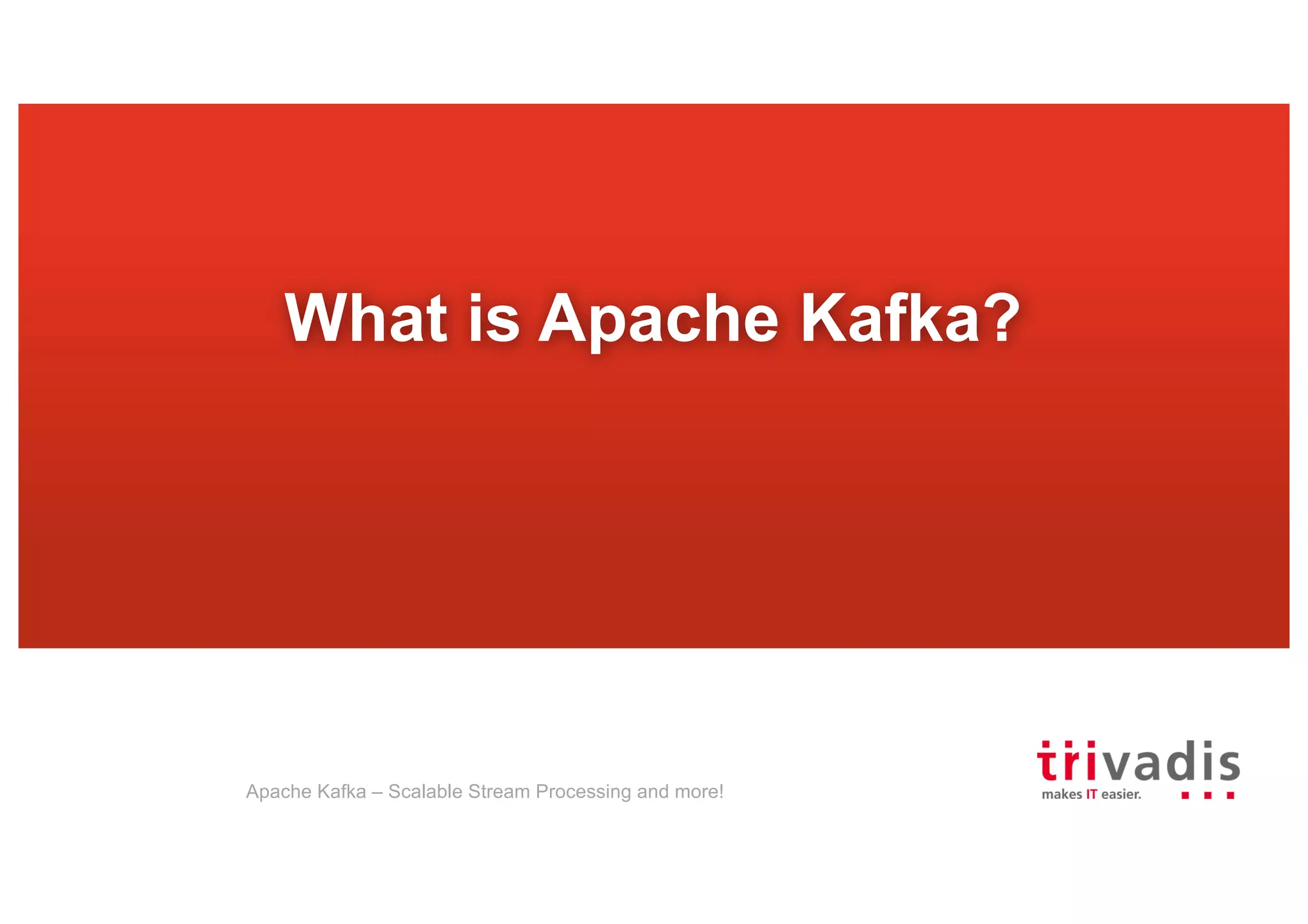 What is Apache Kafka?

Apache Kafka – Scalable Stream Processing and more!

trivadis
makes IT easier.